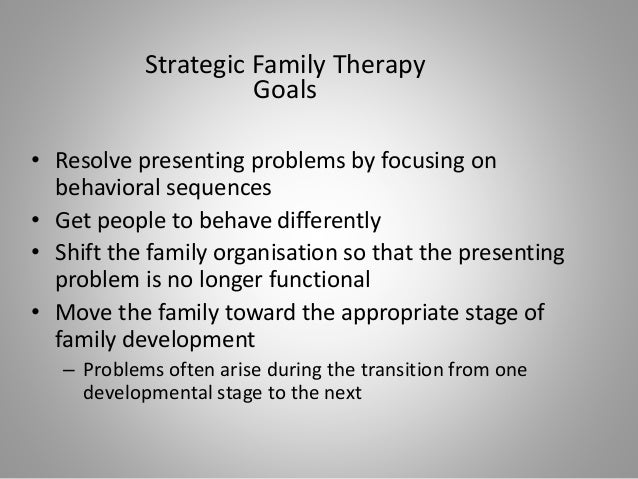 Strategic Family Therapy
Goals

• Resolve presenting problems by focusing on behavioral sequences
• Get people to behave differently
• Shift the family organisation so that the presenting problem is no longer functional
• Move the family toward the appropriate stage of family development
– Problems often arise during the transition from one developmental stage to the next